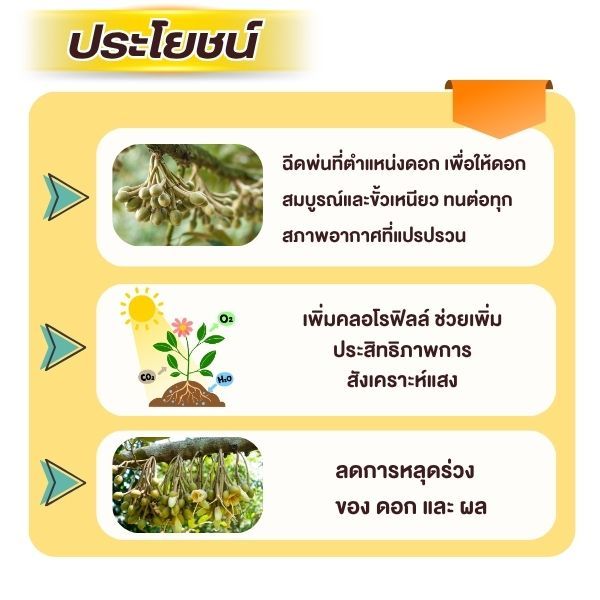 ประโยชน์

ฉีดพ่นที่ตำแหน่งดอก เพื่อให้ดอกสมบูรณ์และขั้วเหนียว ทนต่อทุกสภาพอากาศที่แปรปรวน

$O_2$

$CO_2$

$H_2O$

เพิ่มคลอโรฟิลล์ ช่วยเพิ่มประสิทธิภาพการสังเคราะห์แสง

ลดการหลุดร่วง ของ ดอก และ ผล